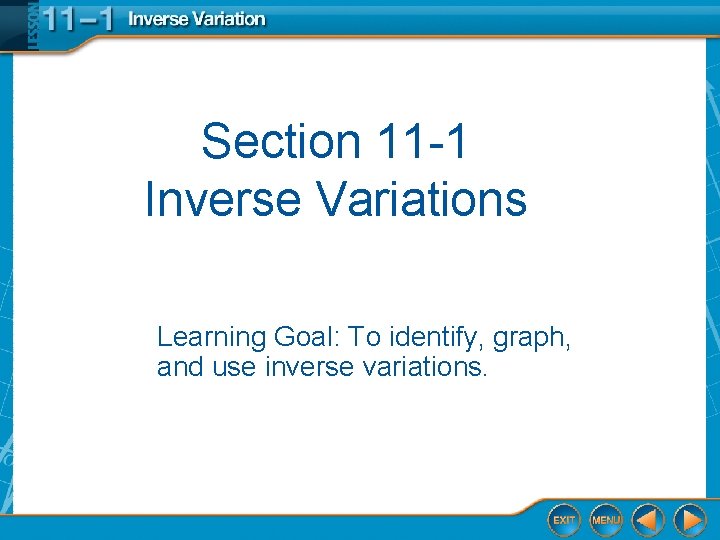 LESSON 11–1 Inverse Variation

Section 11-1
Inverse Variations

Learning Goal: To identify, graph, and use inverse variations.

EXIT MENU